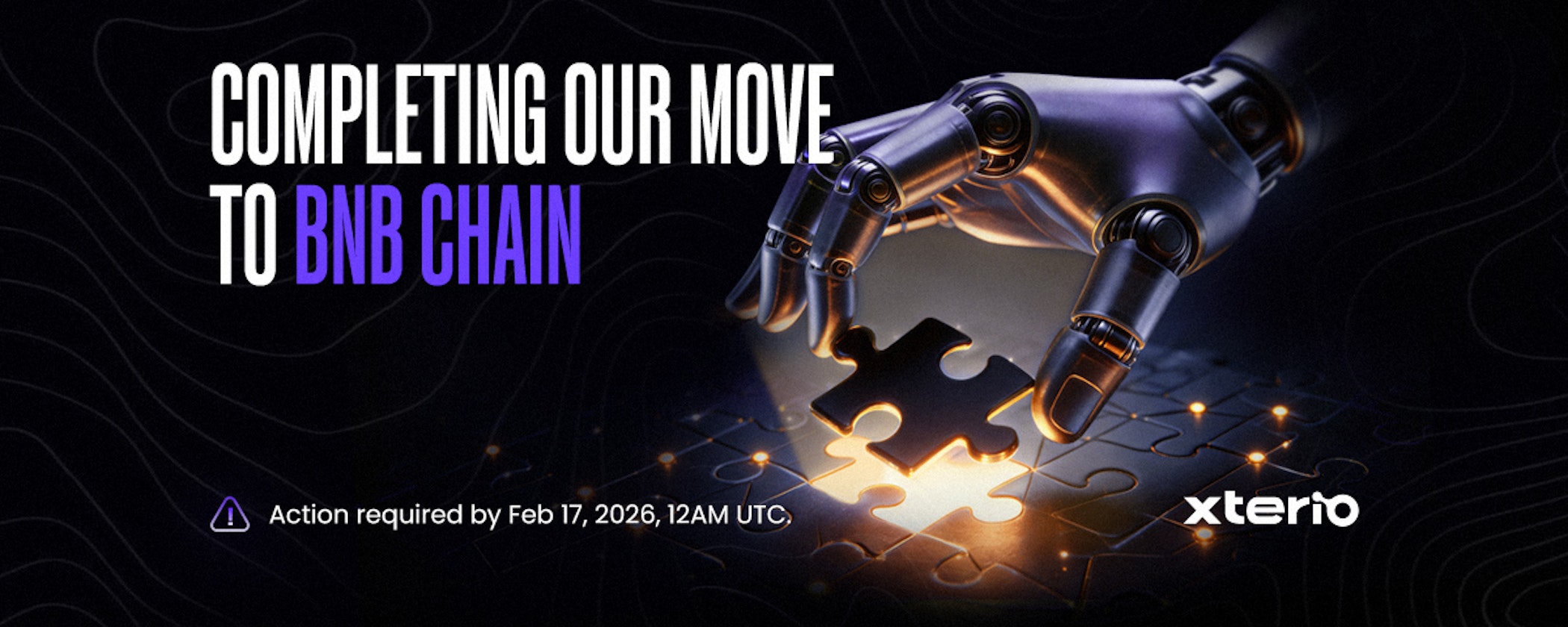 COMPLETING OUR MOVE TO BNB CHAIN

Action required by Feb 17, 2026, 12AM UTC.

xterio